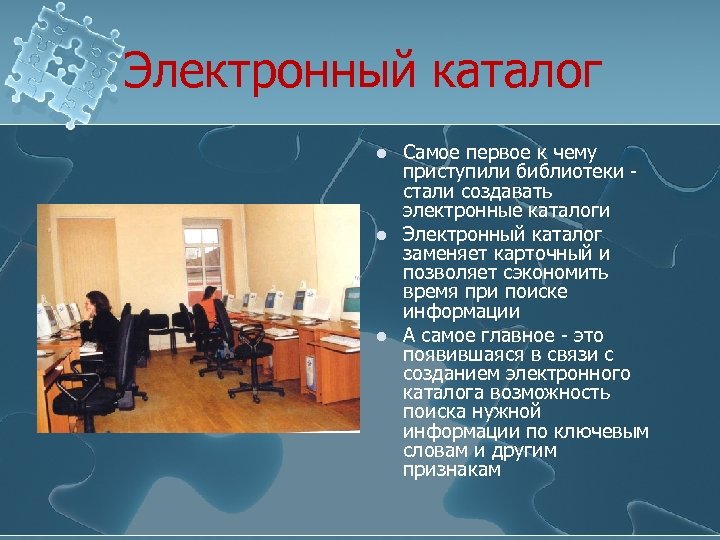 Электронный каталог

- Самое первое к чему приступили библиотеки - стали создавать электронные каталоги
- Электронный каталог заменяет карточный и позволяет сэкономить время при поиске информации
- А самое главное - это появившаяся в связи с созданием электронного каталога возможность поиска нужной информации по ключевым словам и другим признакам